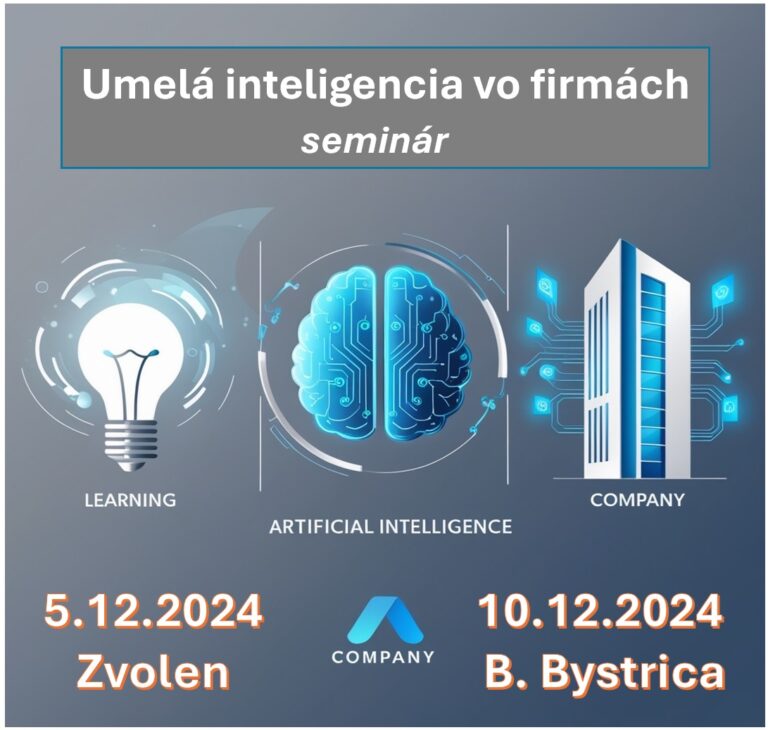 Umelá inteligencia vo firmách
seminár

LEARNING

ARTIFICIAL INTELLIGENCE

COMPANY

5.12.2024
Zvolen

COMPANY

10.12.2024
B. Bystrica